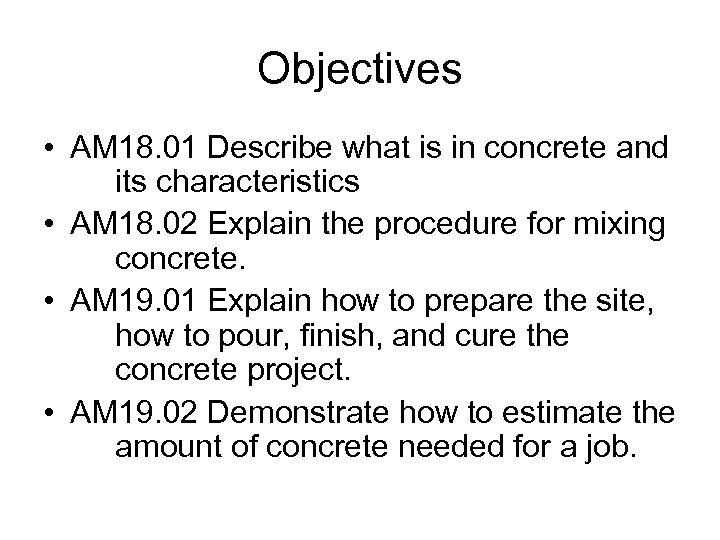 Objectives

• AM18.01 Describe what is in concrete and its characteristics
• AM18.02 Explain the procedure for mixing concrete.
• AM19.01 Explain how to prepare the site, how to pour, finish, and cure the concrete project.
• AM19.02 Demonstrate how to estimate the amount of concrete needed for a job.